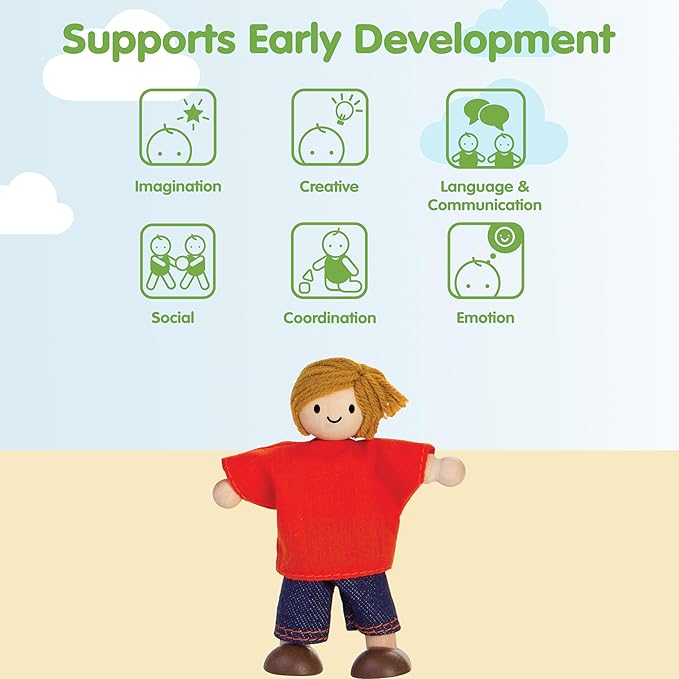 Supports Early Development

Imagination

Creative

Language & Communication

Social

Coordination

Emotion